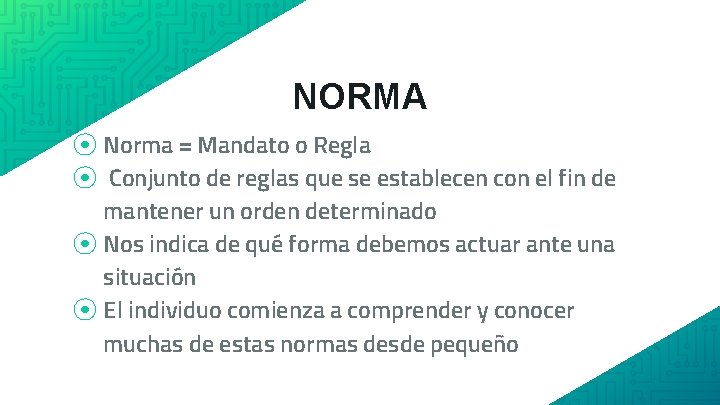 NORMA

Norma = Mandato o Regla

Conjunto de reglas que se establecen con el fin de mantener un orden determinado

Nos indica de qué forma debemos actuar ante una situación

El individuo comienza a comprender y conocer muchas de estas normas desde pequeño